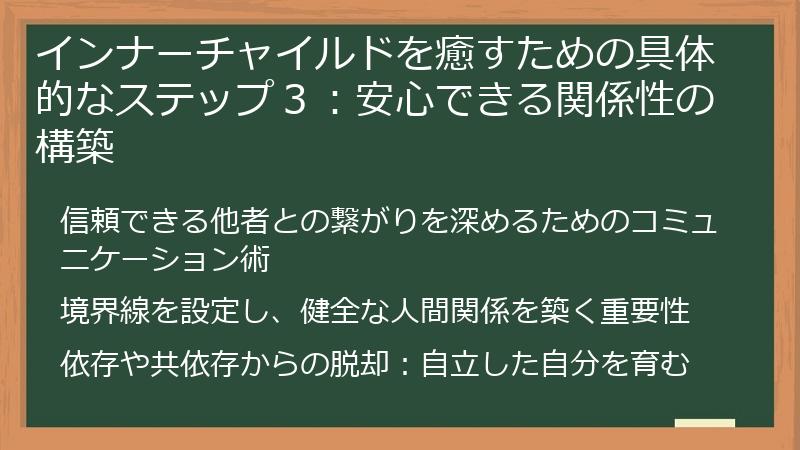 インナーチャイルドを癒すための具体的なステップ３：安心できる関係性の構築

信頼できる他者との繋がりを深めるためのコミュニケーション術

境界線を設定し、健全な人間関係を築く重要性

依存や共依存からの脱却：自立した自分を育む